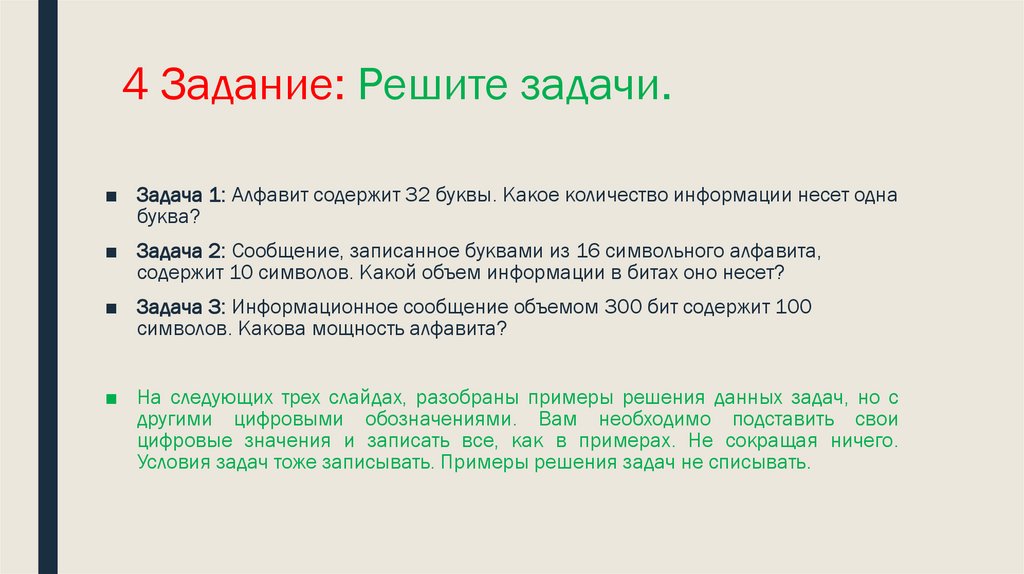 4 Задание: Решите задачи.

■ Задача 1: Алфавит содержит 32 буквы. Какое количество информации несет одна буква?

■ Задача 2: Сообщение, записанное буквами из 16 символьного алфавита, содержит 10 символов. Какой объем информации в битах оно несет?

■ Задача 3: Информационное сообщение объемом 300 бит содержит 100 символов. Какова мощность алфавита?

■ На следующих трех слайдах, разобраны примеры решения данных задач, но с другими цифровыми обозначениями. Вам необходимо подставить свои цифровые значения и записать все, как в примерах. Не сокращая ничего. Условия задач тоже записывать. Примеры решения задач не списывать.